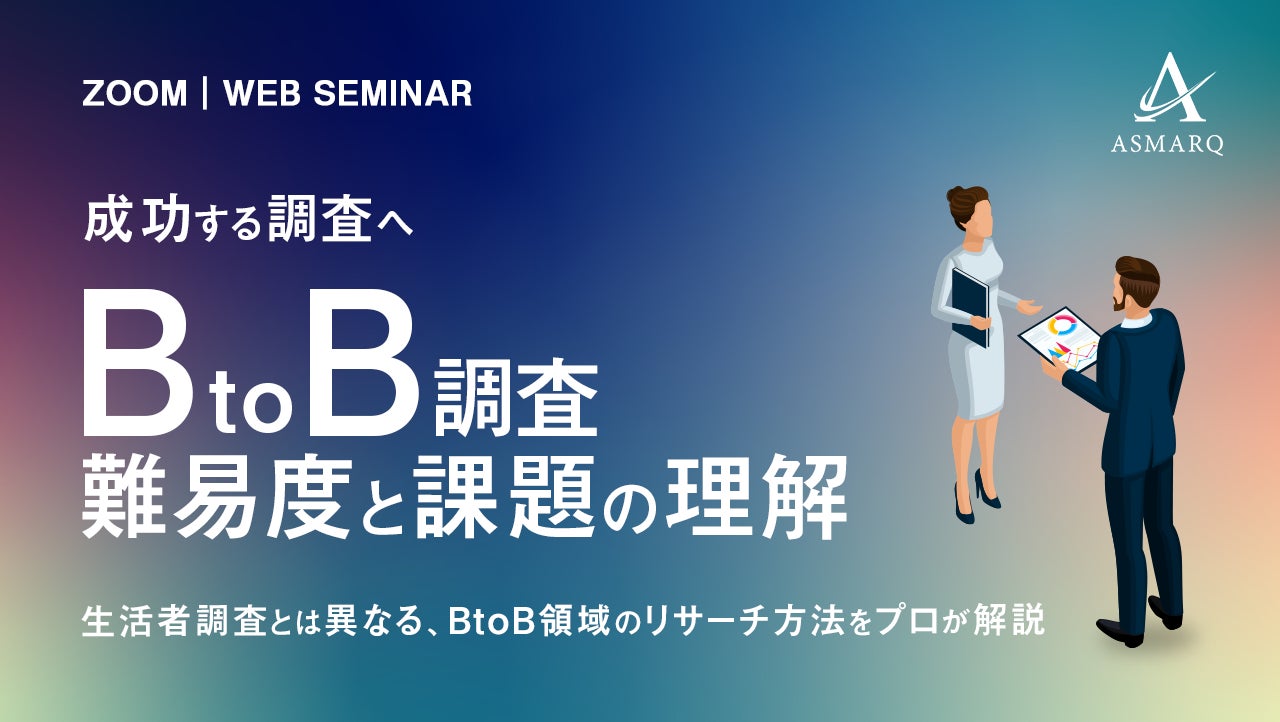 ZOOM | WEB SEMINAR

ASMARQ

成功する調査へ

BtoB調査
難易度と課題の理解

生活者調査とは異なる、BtoB領域のリサーチ方法をプロが解説